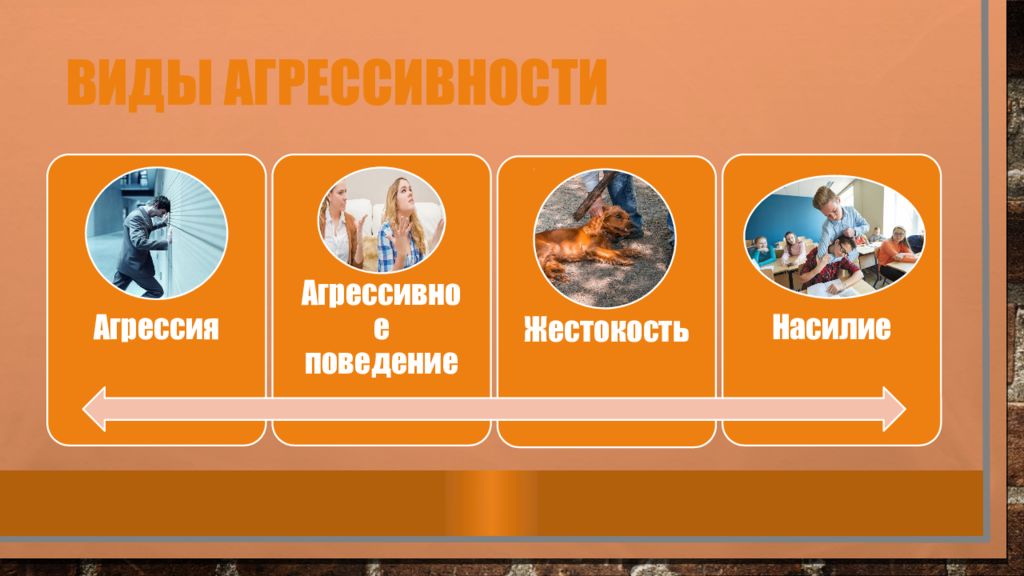 ВИДЫ АГРЕССИВНОСТИ

Агрессия

Агрессивное поведение

Жестокость

Насилие